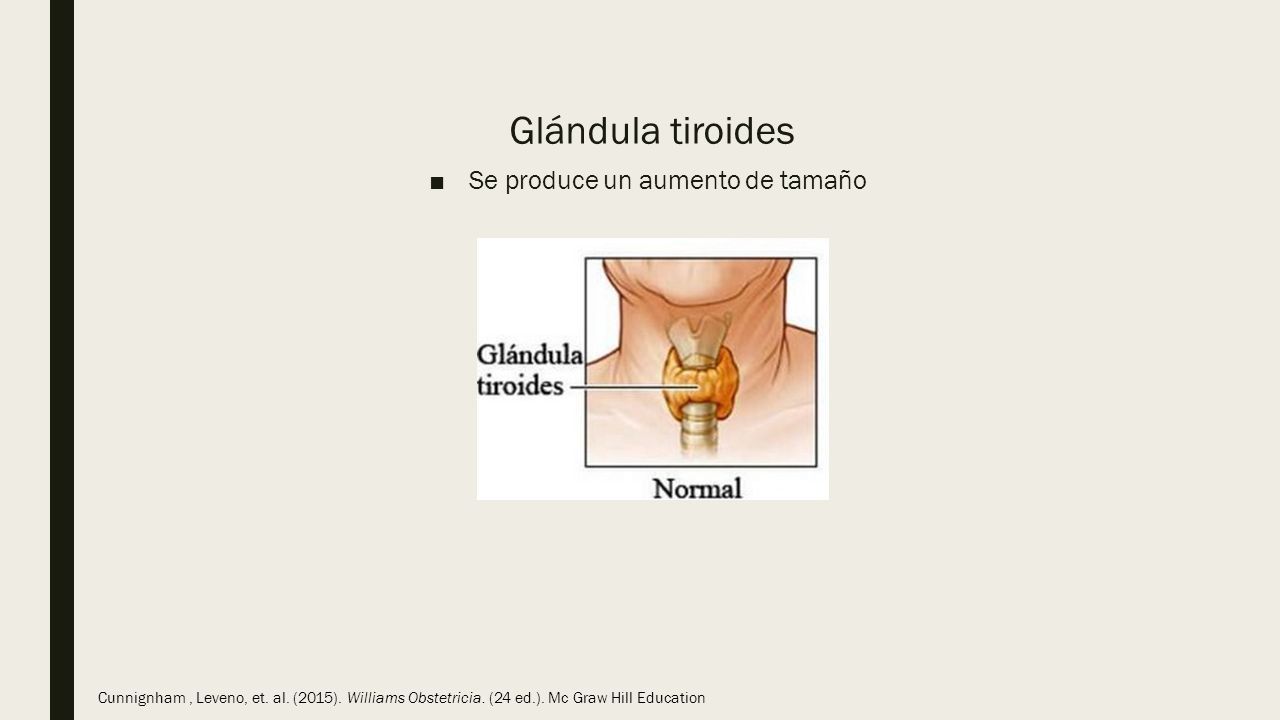 Glándula tiroides

■ Se produce un aumento de tamaño

Glándula tiroides

Normal

Cunnignham , Leveno, et. al. (2015). Williams Obstetricia. (24 ed.). Mc Graw Hill Education